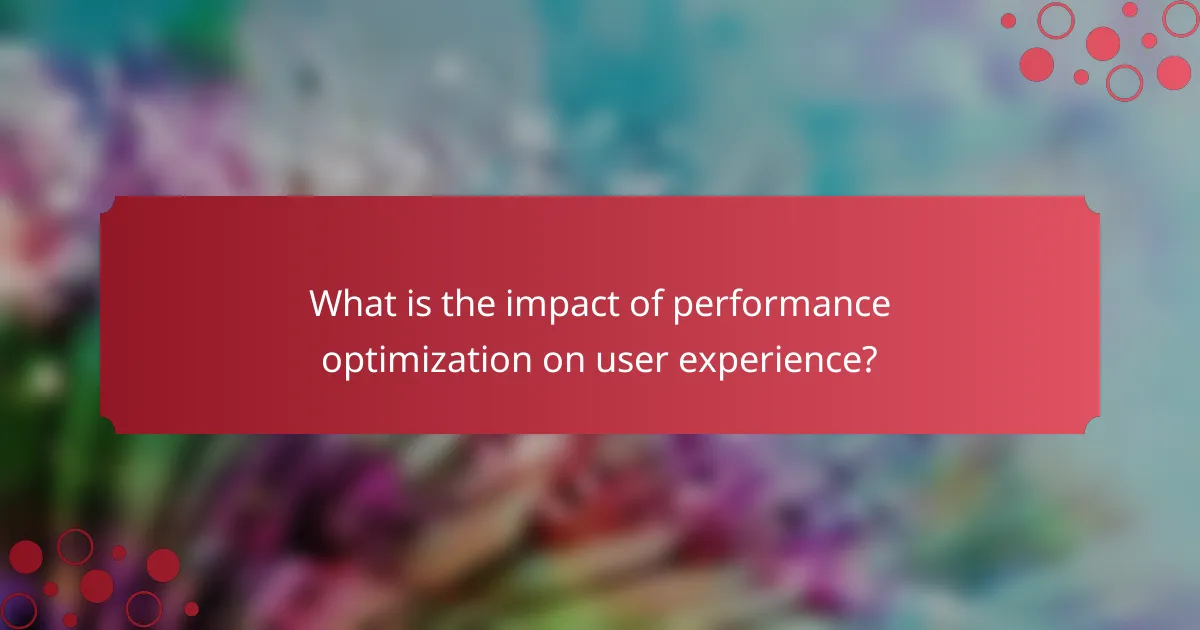 What is the impact of performance optimization on user experience?